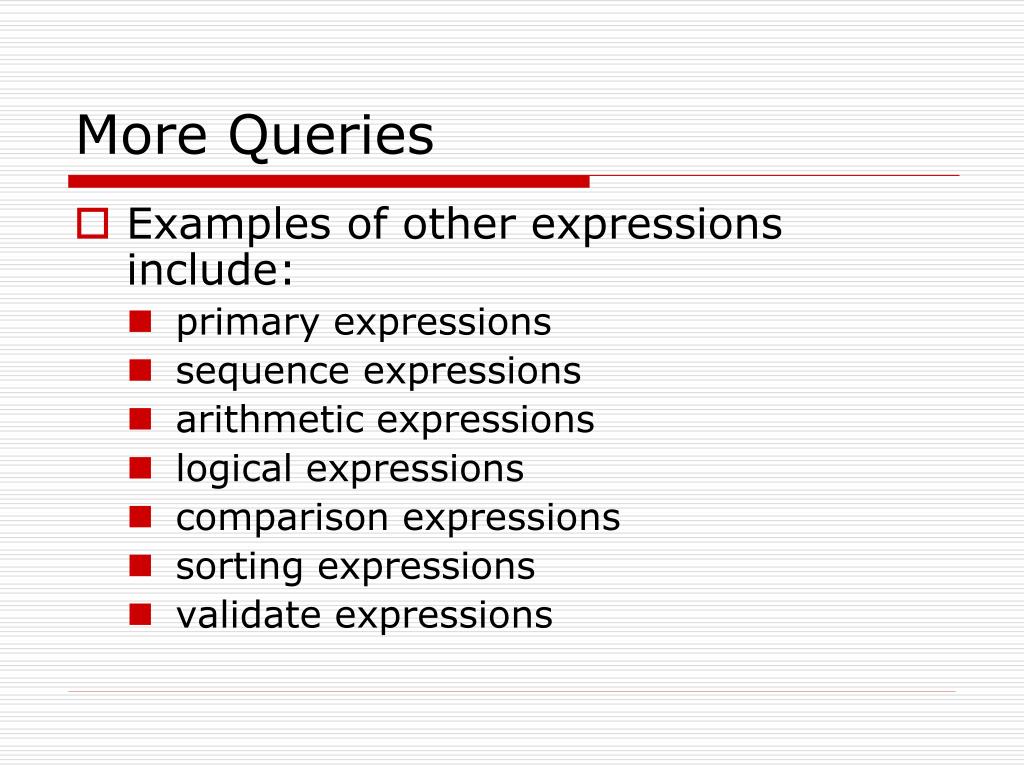 More Queries

Examples of other expressions include:

primary expressions
sequence expressions
arithmetic expressions
logical expressions
comparison expressions
sorting expressions
validate expressions